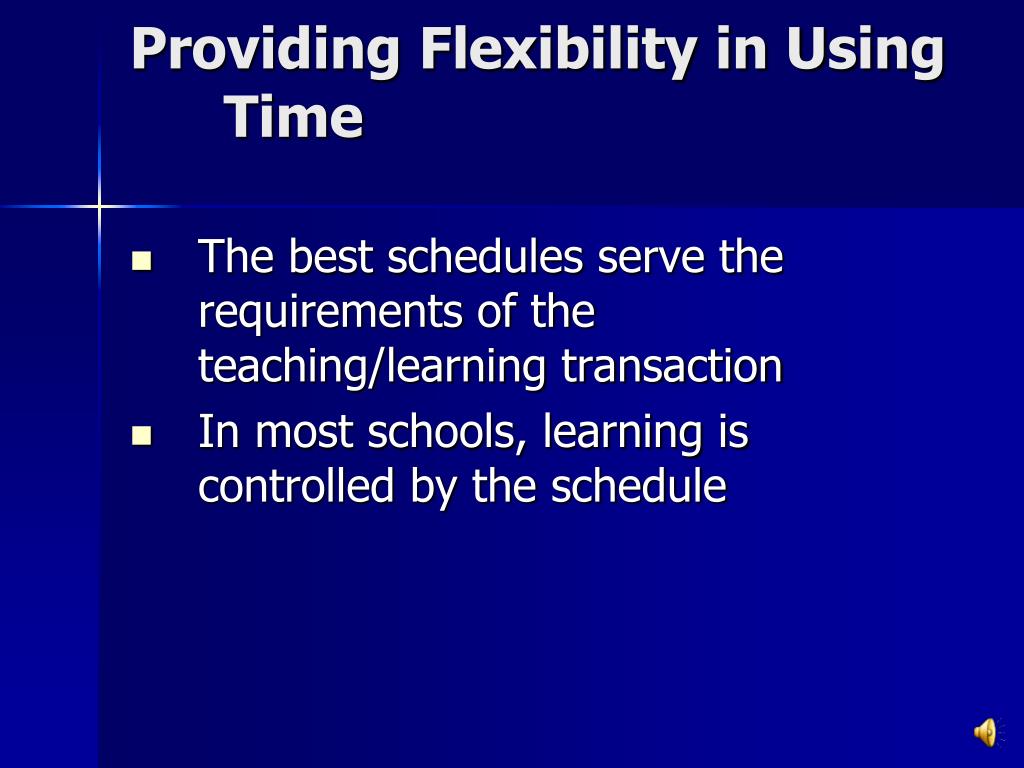 Providing Flexibility in Using Time

- The best schedules serve the requirements of the teaching/learning transaction
- In most schools, learning is controlled by the schedule